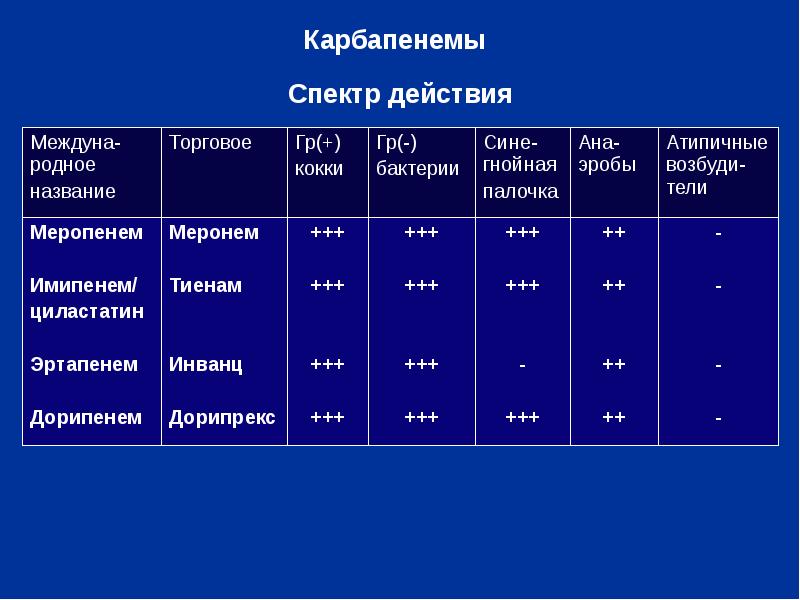 Карбапенемы

Спектр действия

| Междуна-родное название | Торговое | Гр(+) кокки | Гр(-) бактерии | Сине-гнойная палочка | Ана-эробы | Атипичные возбуди-тели |
|---|---|---|---|---|---|---|
| Меропенем | Меронем | +++ | +++ | +++ | ++ | - |
| Имипенем/ циластатин | Тиенам | +++ | +++ | +++ | ++ | - |
| Эртапенем | Инванц | +++ | +++ | - | ++ | - |
| Дорипенем | Дорипрекс | +++ | +++ | +++ | ++ | - |